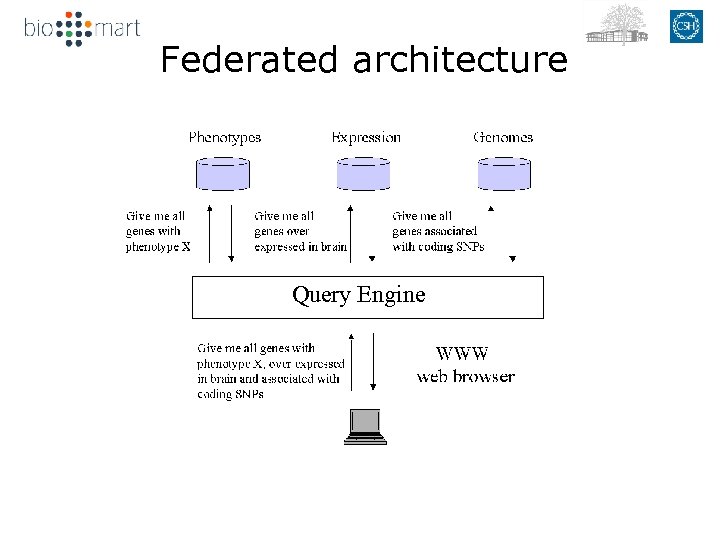 bio mart

CSH

Federated architecture

Phenotypes

Expression

Genomes

Give me all genes with phenotype X

Give me all genes over expressed in brain

Give me all genes associated with coding SNPs

Query Engine

Give me all genes with phenotype X, over expressed in brain and associated with coding SNPs

WWW web browser